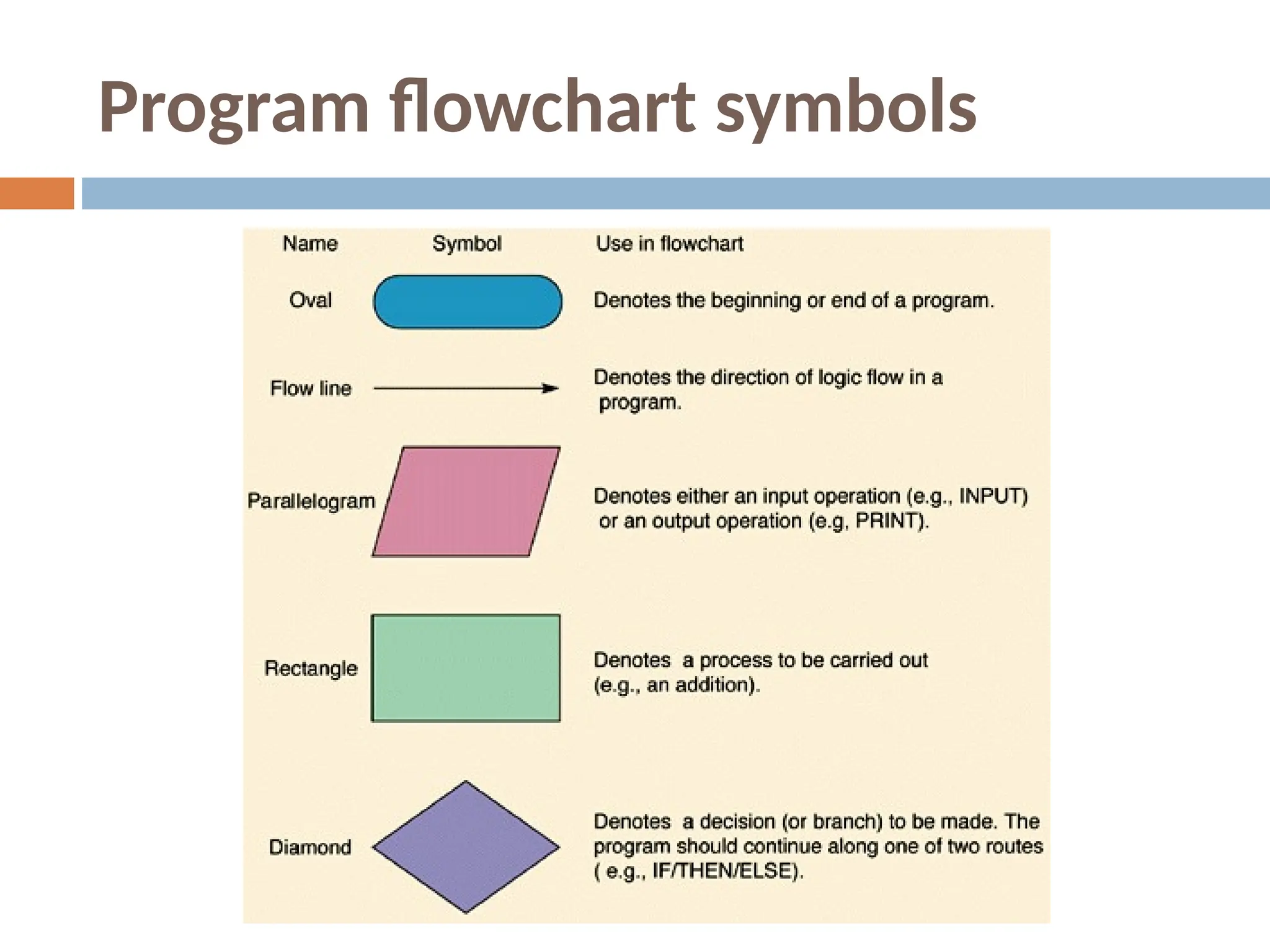 Program flowchart symbols

| Name | Symbol | Use in flowchart |
|---|---|---|
| Oval | | Denotes the beginning or end of a program. |
| Flow line | | Denotes the direction of logic flow in a program. |
| Parallelogram | | Denotes either an input operation (e.g., INPUT) or an output operation (e.g, PRINT). |
| Rectangle | | Denotes a process to be carried out (e.g., an addition). |
| Diamond | | Denotes a decision (or branch) to be made. The program should continue along one of two routes ( e.g., IF/THEN/ELSE). |